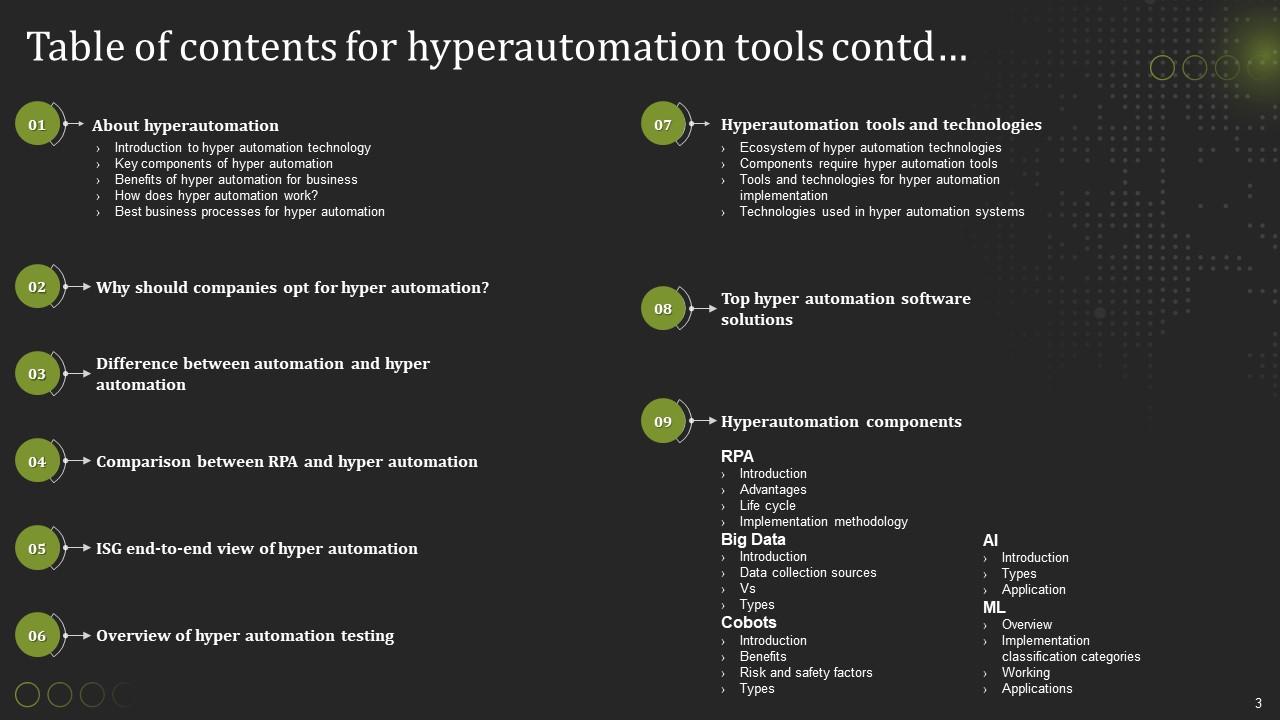 Table of contents for hyperautomation tools contd…

01 About hyperautomation
› Introduction to hyper automation technology
› Key components of hyper automation
› Benefits of hyper automation for business
› How does hyper automation work?
› Best business processes for hyper automation

02 Why should companies opt for hyper automation?

03 Difference between automation and hyper automation

04 Comparison between RPA and hyper automation

05 ISG end-to-end view of hyper automation

06 Overview of hyper automation testing

07 Hyperautomation tools and technologies
› Ecosystem of hyper automation technologies
› Components require hyper automation tools
› Tools and technologies for hyper automation implementation
› Technologies used in hyper automation systems

08 Top hyper automation software solutions

09 Hyperautomation components

RPA
› Introduction
› Advantages
› Life cycle
› Implementation methodology

Big Data
› Introduction
› Data collection sources
› Vs
› Types

Cobots
› Introduction
› Benefits
› Risk and safety factors
› Types

AI
› Introduction
› Types
› Application

ML
› Overview
› Implementation classification categories
› Working
› Applications

3